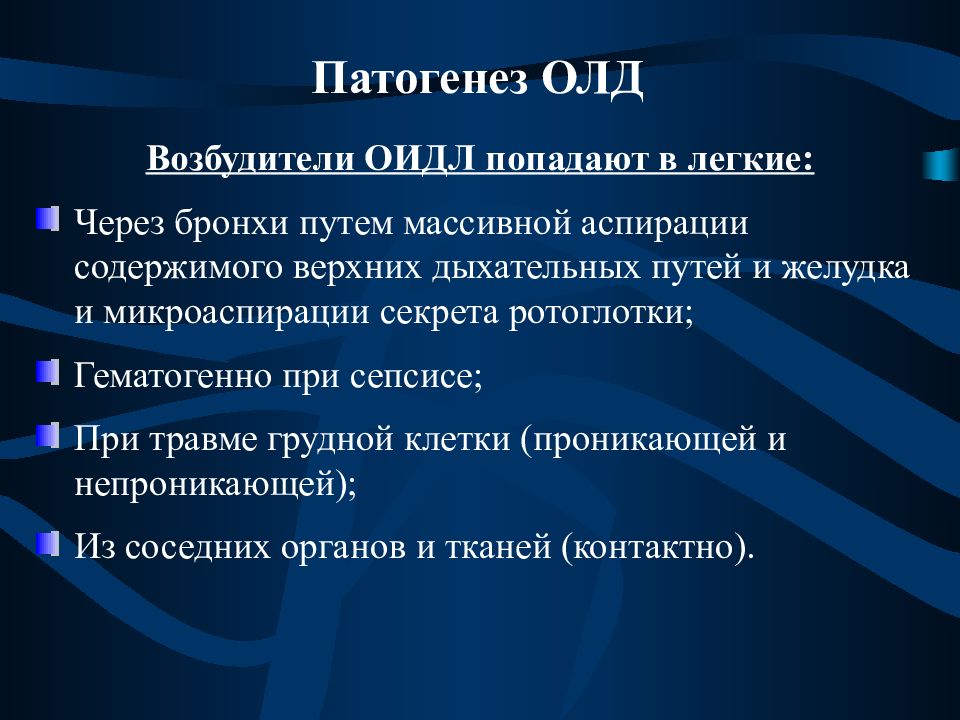 Патогенез ОЛД

Возбудители ОИДЛ попадают в легкие:

Через бронхи путем массивной аспирации содержимого верхних дыхательных путей и желудка и микроаспирации секрета ротоглотки;

Гематогенно при сепсисе;

При травме грудной клетки (проникающей и непроникающей);

Из соседних органов и тканей (контактно).